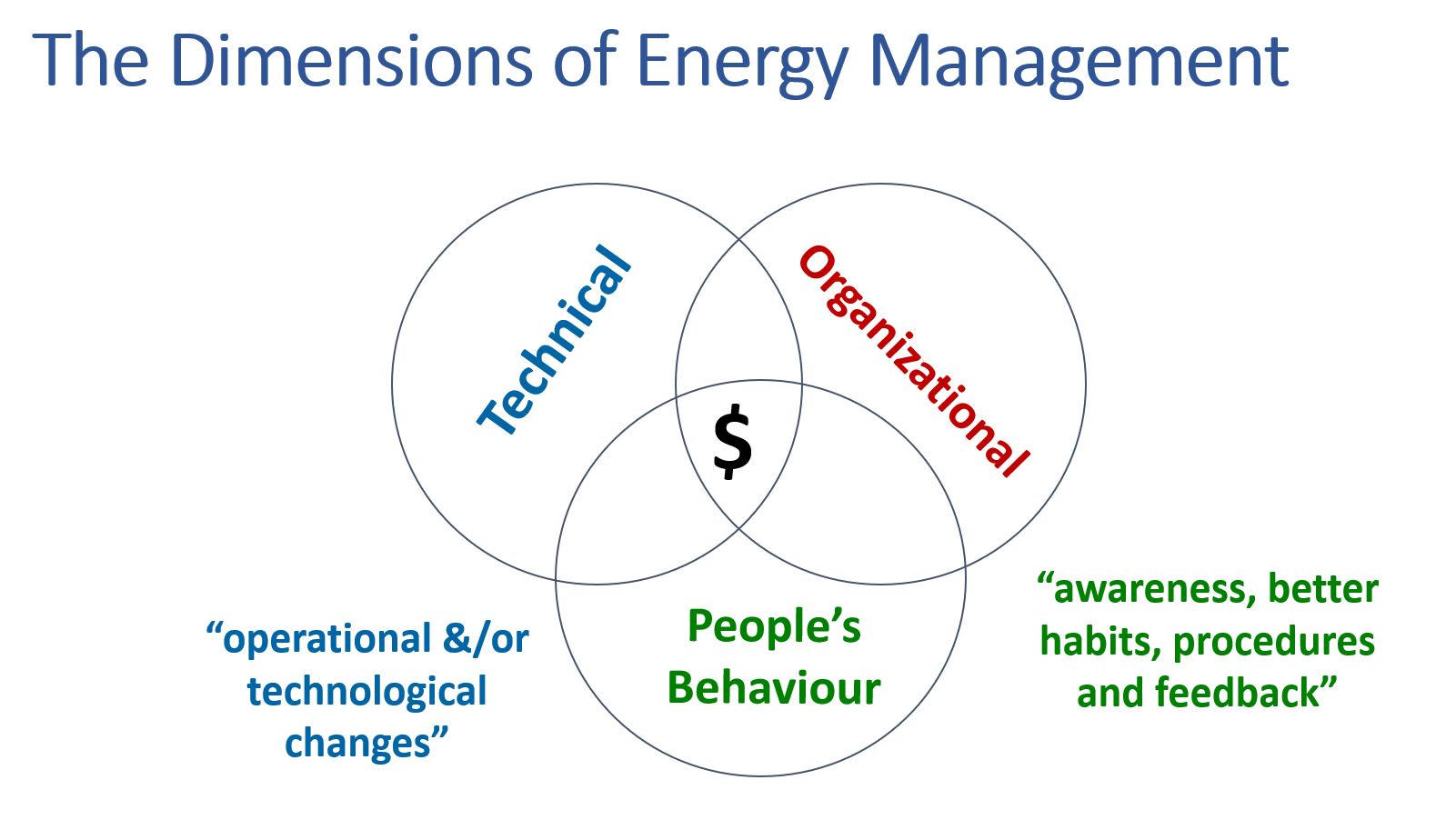 The Dimensions of Energy Management

Technical

Organizational

$

People's Behaviour

"operational &/or technological changes"

"awareness, better habits, procedures and feedback"